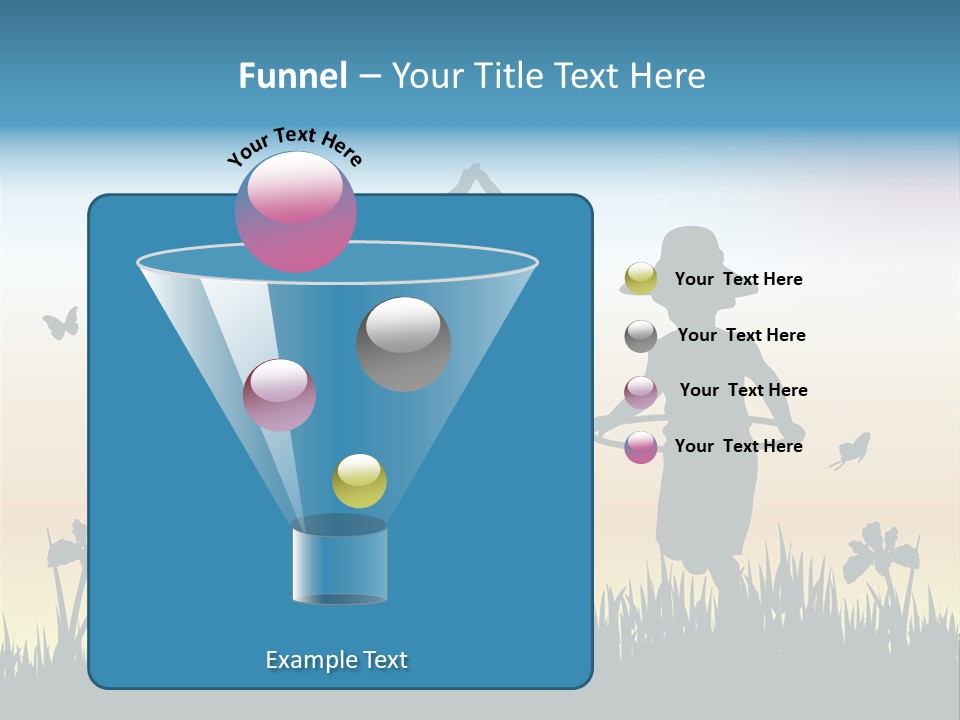 Funnel – Your Title Text Here

Your Text Here

Your Text Here

Your Text Here

Your Text Here

Your Text Here

Example Text